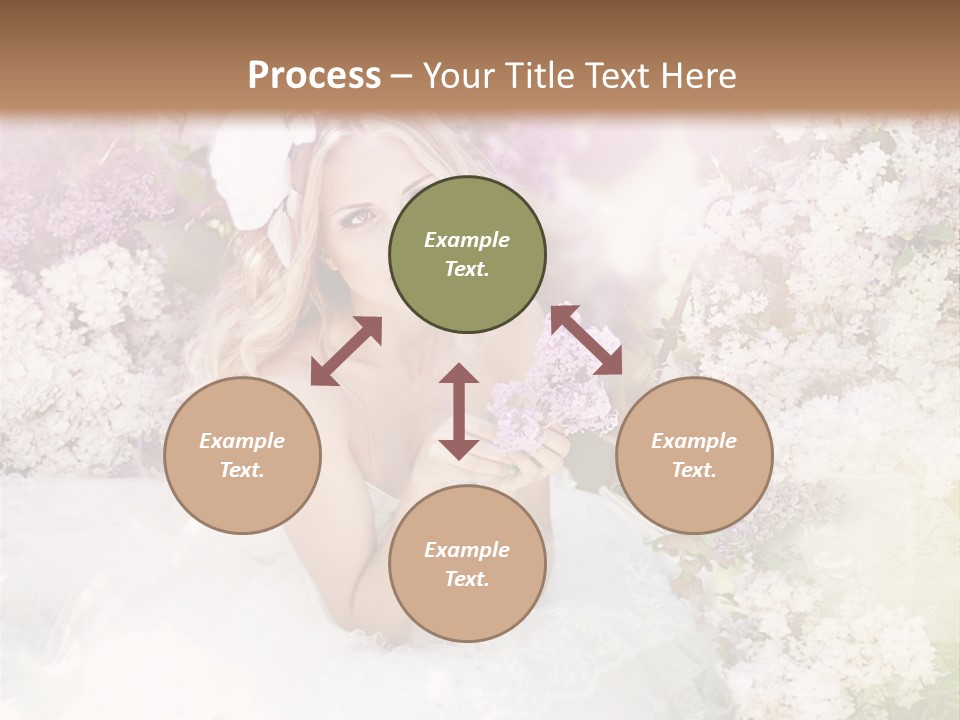 Process – Your Title Text Here

Example Text.

Example Text.

Example Text.

Example Text.